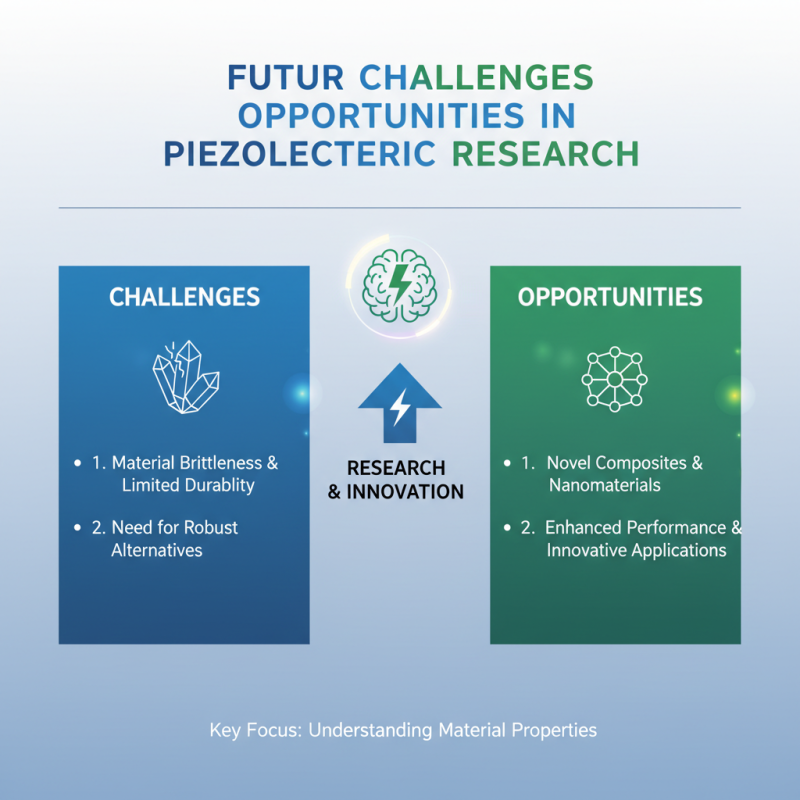 FUTUR CHALLENGES OPPORTUNITIES IN PIEZOLECTERIC RESEARCH

CHALLENGES

• 1. Material Brittleness & Limited Durablity

• 2. Need for Robust Alternatives

RESEARCH & INNOVATION

OPPORTUNITIES

• 1. Novel Composites & Nanomaterials

• 2. Enhanced Performance & Innovative Applications

Key Focus: Understanding Material Properties